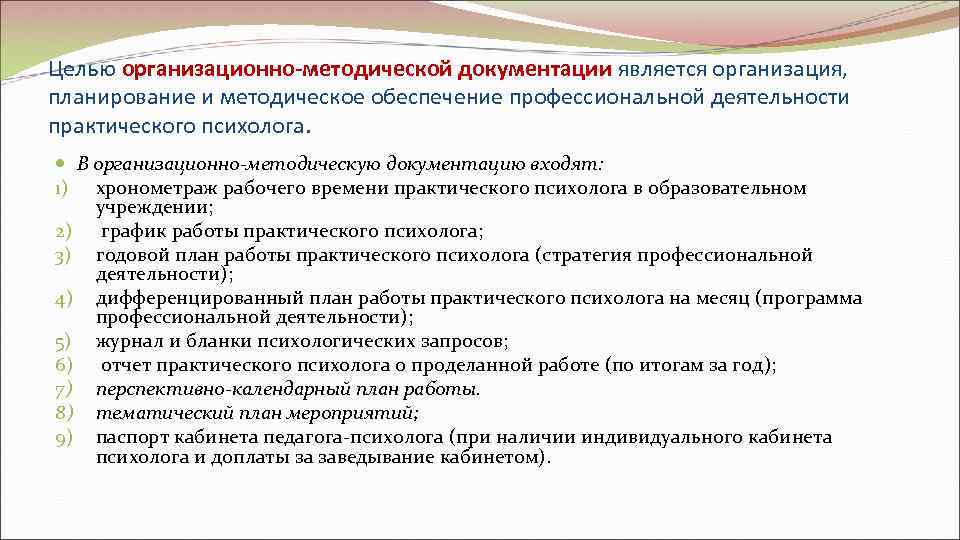 Целью организационно-методической документации является организация, планирование и методическое обеспечение профессиональной деятельности практического психолога.

В организационно-методическую документацию входят:
1) хронометраж рабочего времени практического психолога в образовательном учреждении;
2) график работы практического психолога;
3) годовой план работы практического психолога (стратегия профессиональной деятельности);
4) дифференцированный план работы практического психолога на месяц (программа профессиональной деятельности);
5) журнал и бланки психологических запросов;
6) отчет практического психолога о проделанной работе (по итогам за год);
7) перспективно-календарный план работы.
8) тематический план мероприятий;
9) паспорт кабинета педагога-психолога (при наличии индивидуального кабинета психолога и доплаты за заведывание кабинетом).